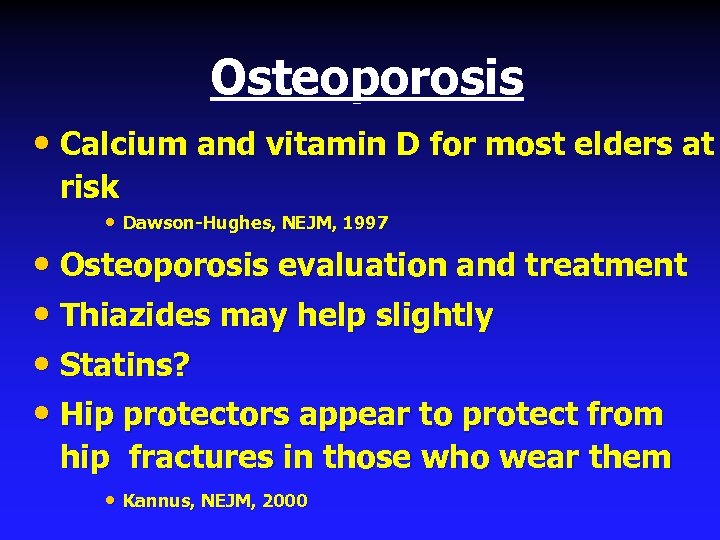 Osteoporosis

• Calcium and vitamin D for most elders at risk

• Dawson-Hughes, NEJM, 1997

• Osteoporosis evaluation and treatment

• Thiazides may help slightly

• Statins?

• Hip protectors appear to protect from hip fractures in those who wear them

• Kannus, NEJM, 2000